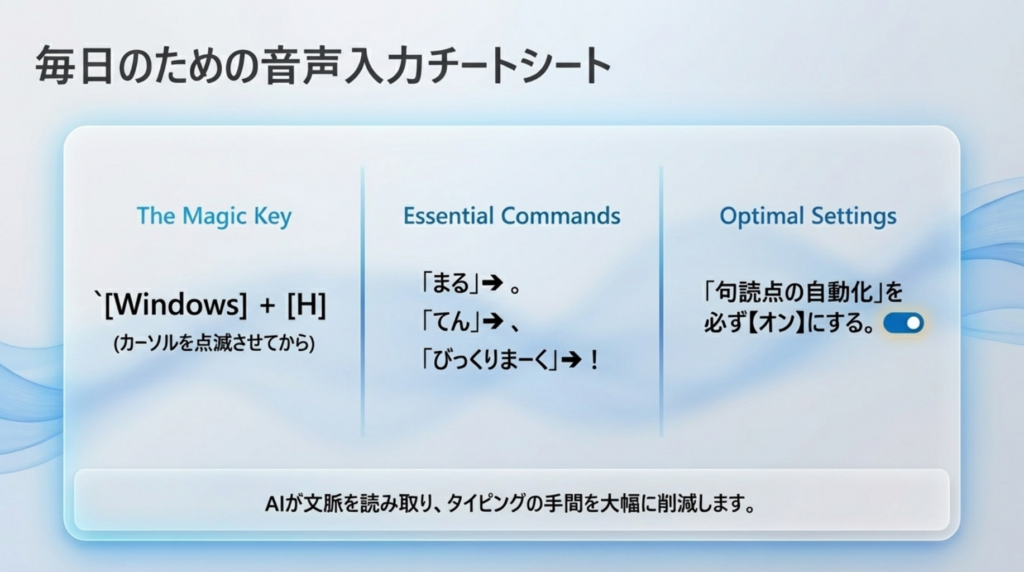 毎日のための音声入力チートシート

The Magic Key

`[Windows] + [H]
(カーソルを点滅させてから)

Essential Commands

「まる」➔ 。
「てん」➔ 、
「びっくりまーく」➔ !

Optimal Settings

「句読点の自動化」を必ず【オン】にする。

AIが文脈を読み取り、タイピングの手間を大幅に削減します。